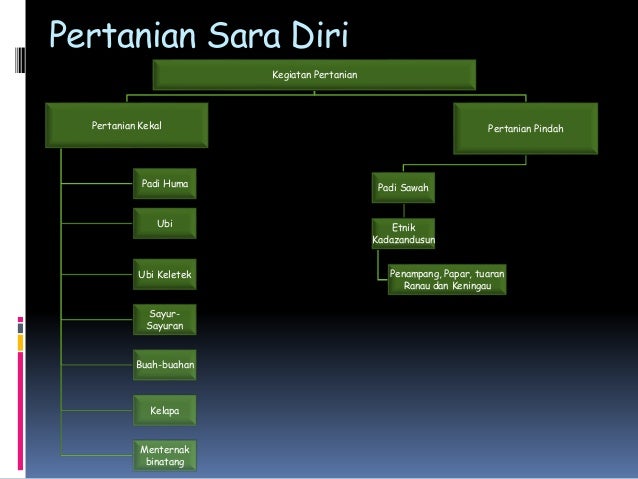 Pertanian Sara Diri

Kegiatan Pertanian

Pertanian Kekal

Padi Huma

Ubi

Ubi Keletek

Sayur-Sayuran

Buah-buahan

Kelapa

Menternak binatang

Pertanian Pindah

Padi Sawah

Etnik Kadazandusun

Penampang, Papar, tuaran Ranau dan Keningau